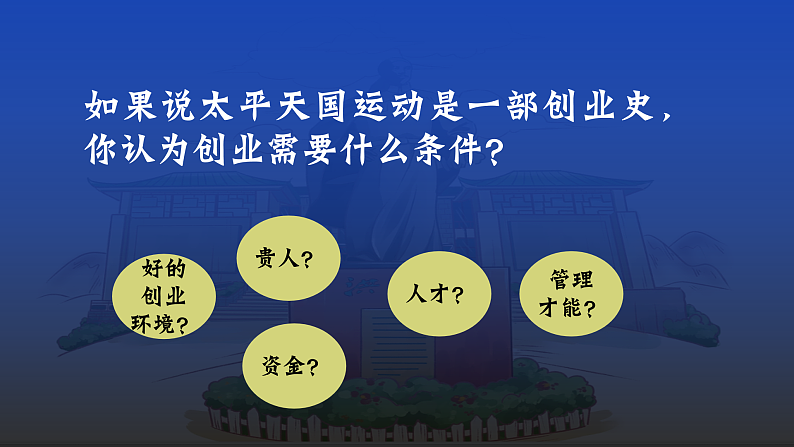 如果说太平天国运动是一部创业史，你认为创业需要什么条件？

好的创业环境？

贵人？

资金？

人才？

管理才能？